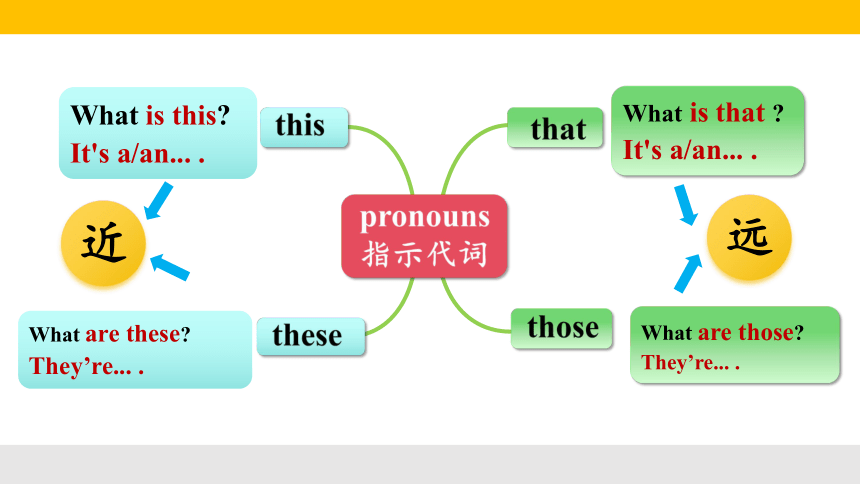 What is this?
It's a/an... .

this

近

What are these?
They're... .

these

pronouns
指示代词

that

What is that ?
It's a/an... .

远

those

What are those?
They're... .